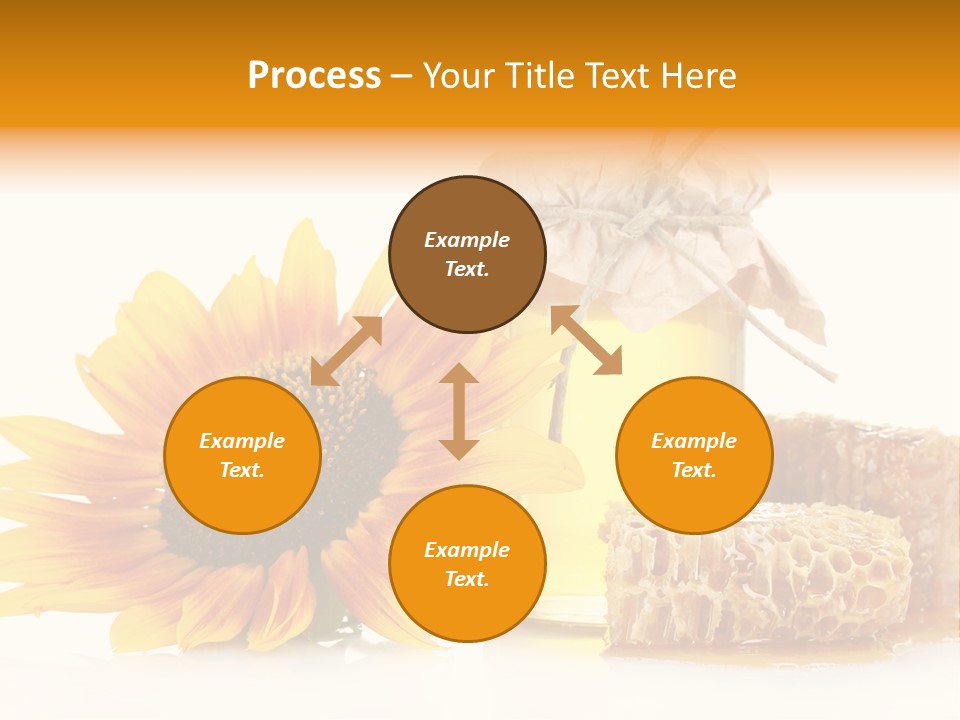 Process – Your Title Text Here

Example Text.

Example Text.

Example Text.

Example Text.